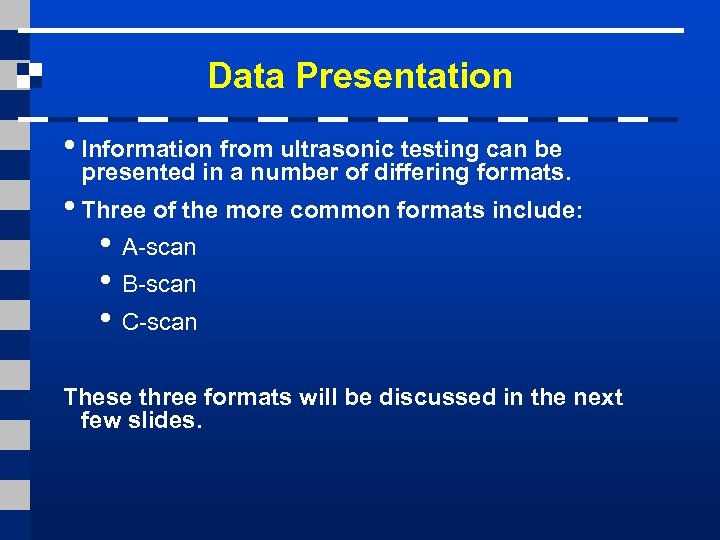 Data Presentation

• Information from ultrasonic testing can be presented in a number of differing formats.

• Three of the more common formats include:

• A-scan

• B-scan

• C-scan

These three formats will be discussed in the next few slides.